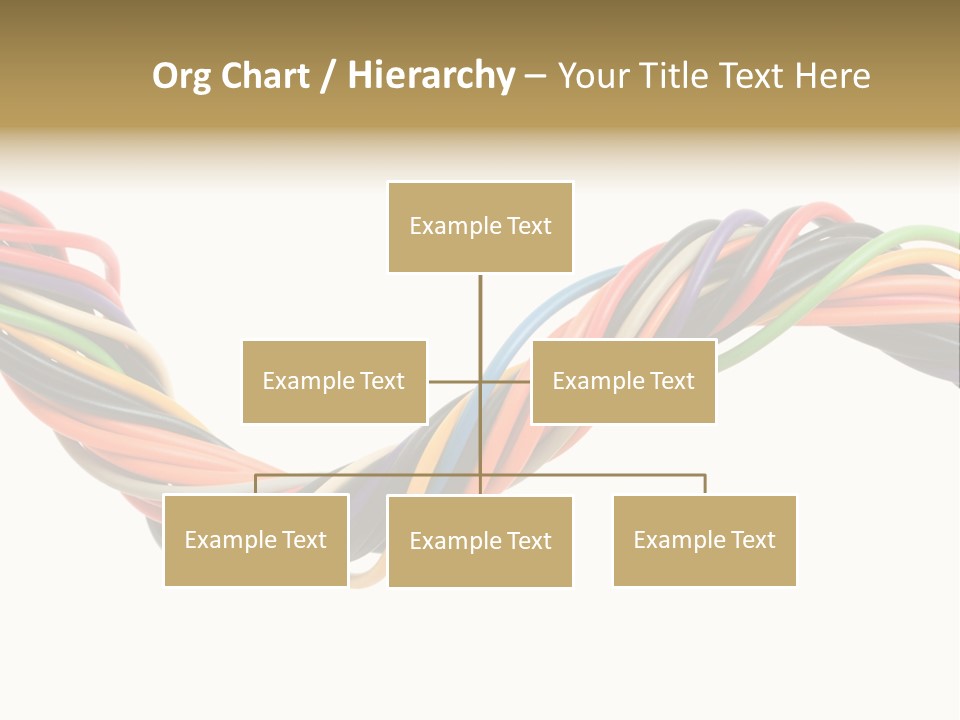 Org Chart / Hierarchy – Your Title Text Here

Example Text

Example Text

Example Text

Example Text

Example Text

Example Text